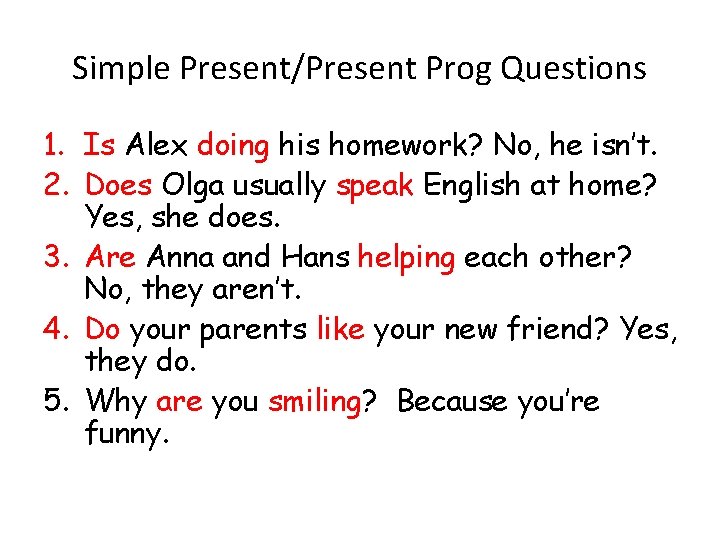 Simple Present/Present Prog Questions

1. Is Alex doing his homework? No, he isn't.
2. Does Olga usually speak English at home? Yes, she does.
3. Are Anna and Hans helping each other? No, they aren't.
4. Do your parents like your new friend? Yes, they do.
5. Why are you smiling? Because you're funny.